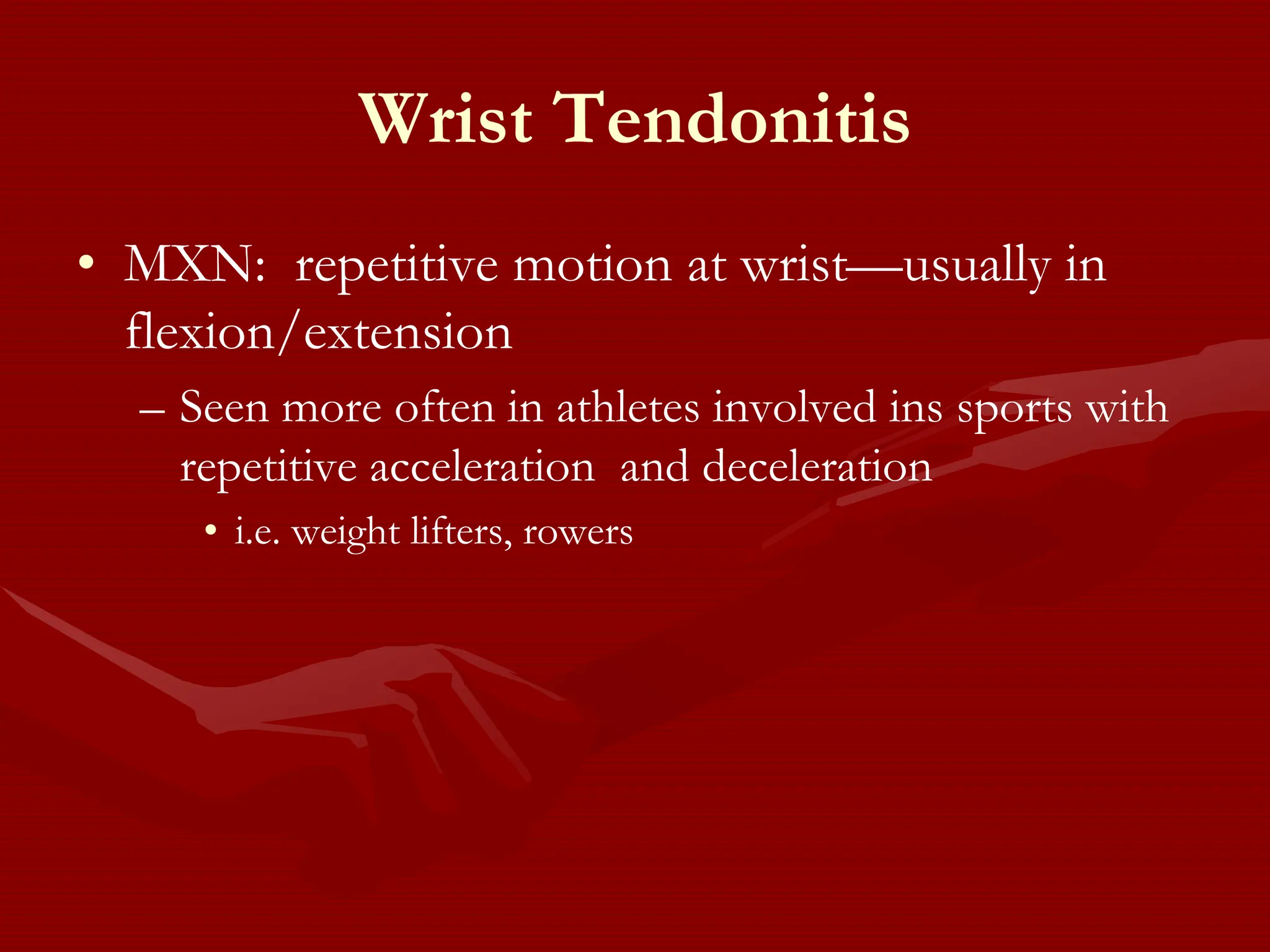 Wrist Tendonitis

• MXN: repetitive motion at wrist—usually in flexion/extension

– Seen more often in athletes involved ins sports with repetitive acceleration and deceleration

• i.e. weight lifters, rowers